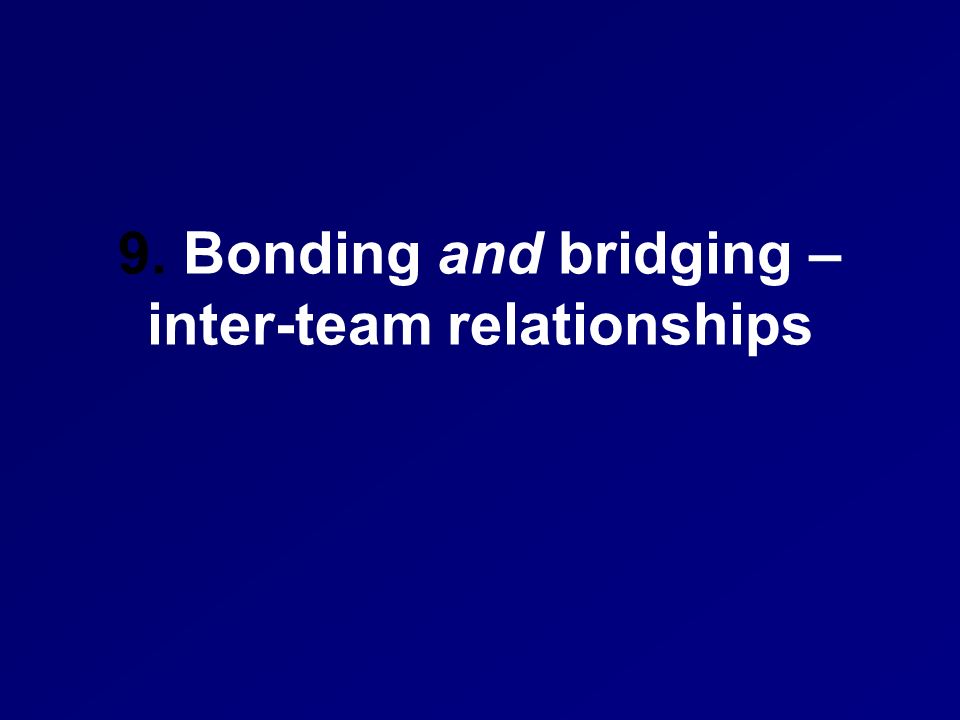 9. Bonding and bridging – inter-team relationships